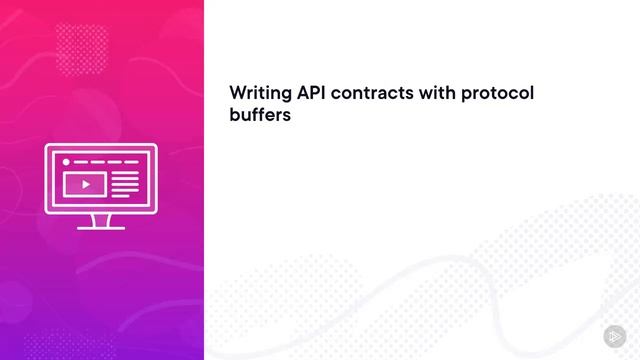 Writing API contracts with protocol buffers